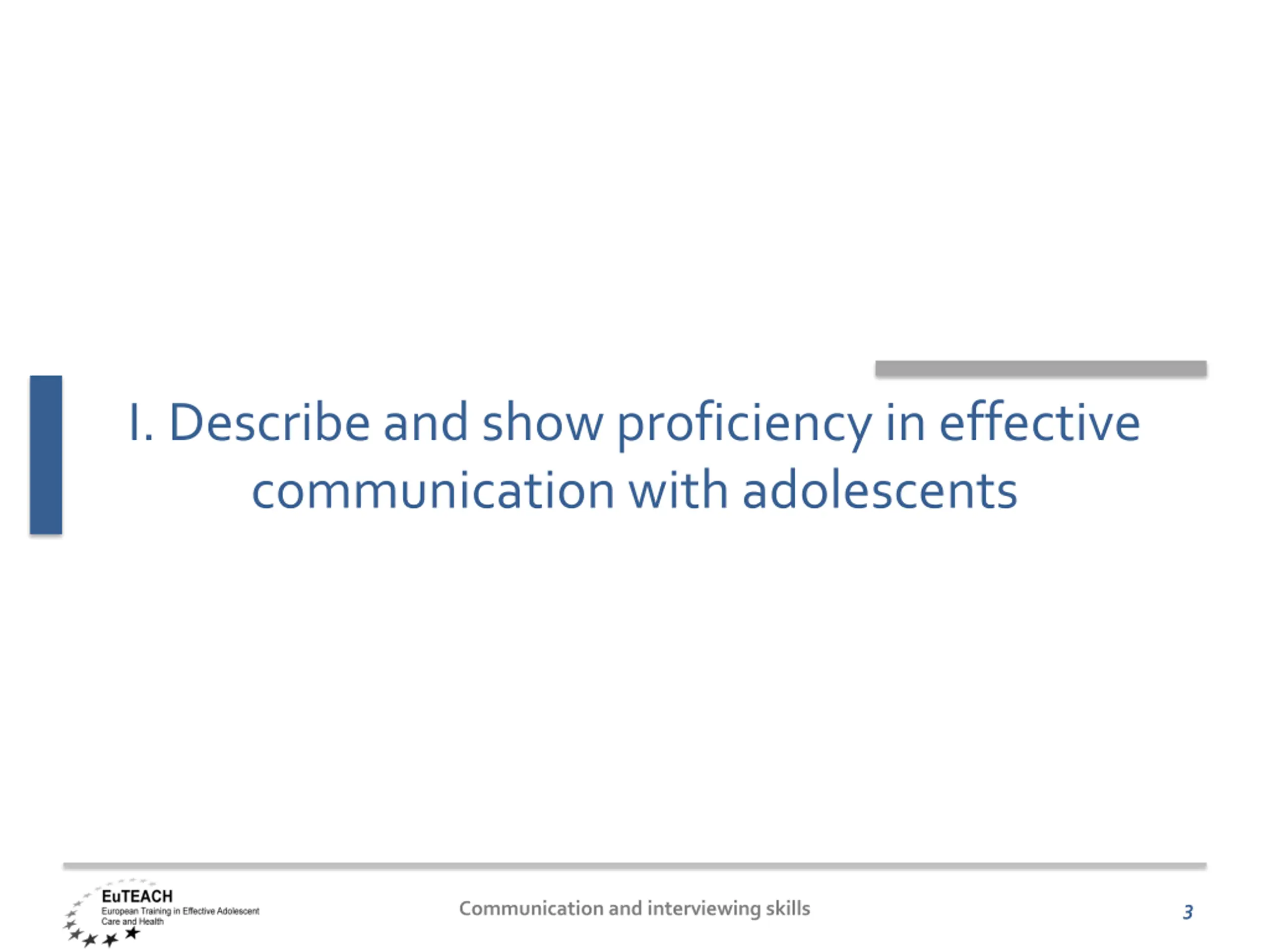 I. Describe and show proficiency in effective communication with adolescents

EuTEACH
European Training in Effective Adolescent Care and Health

Communication and interviewing skills

3